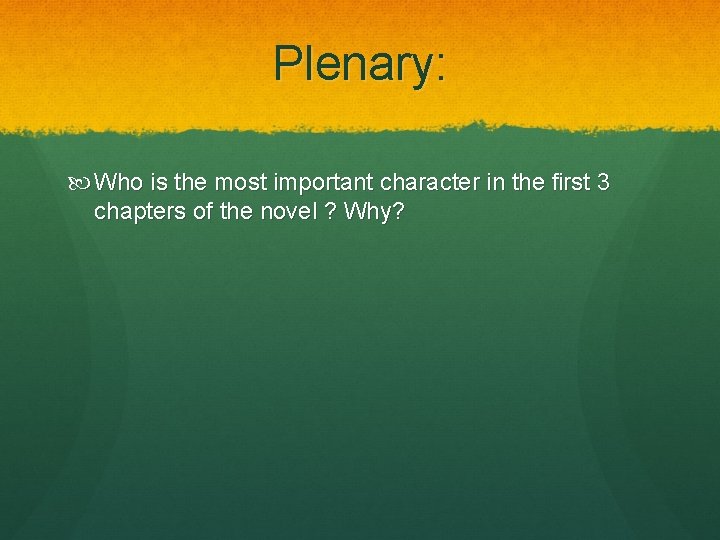 Plenary:

Who is the most important character in the first 3 chapters of the novel ? Why?